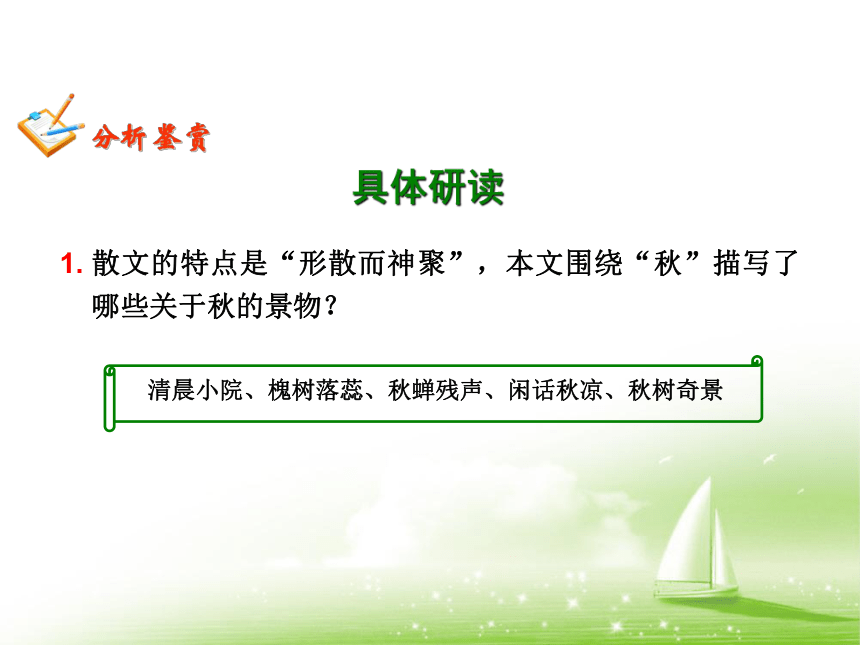 分析鉴赏

具体研读

1. 散文的特点是“形散而神聚”，本文围绕“秋”描写了哪些关于秋的景物？

清晨小院、槐树落蕊、秋蝉残声、闲话秋凉、秋树奇景